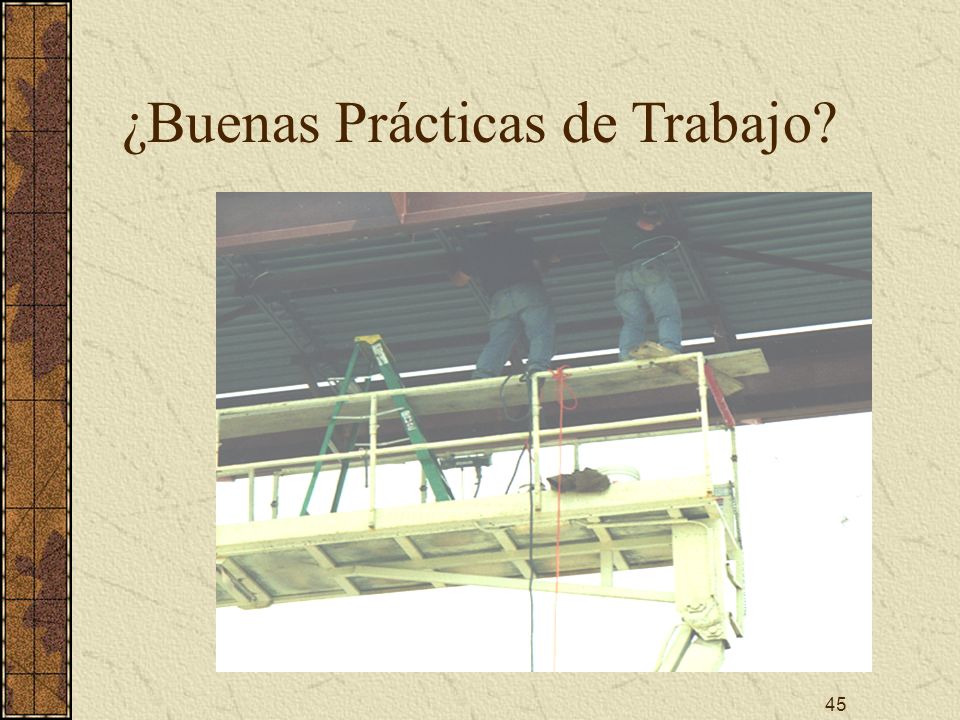 ¿Buenas Prácticas de Trabajo?

45